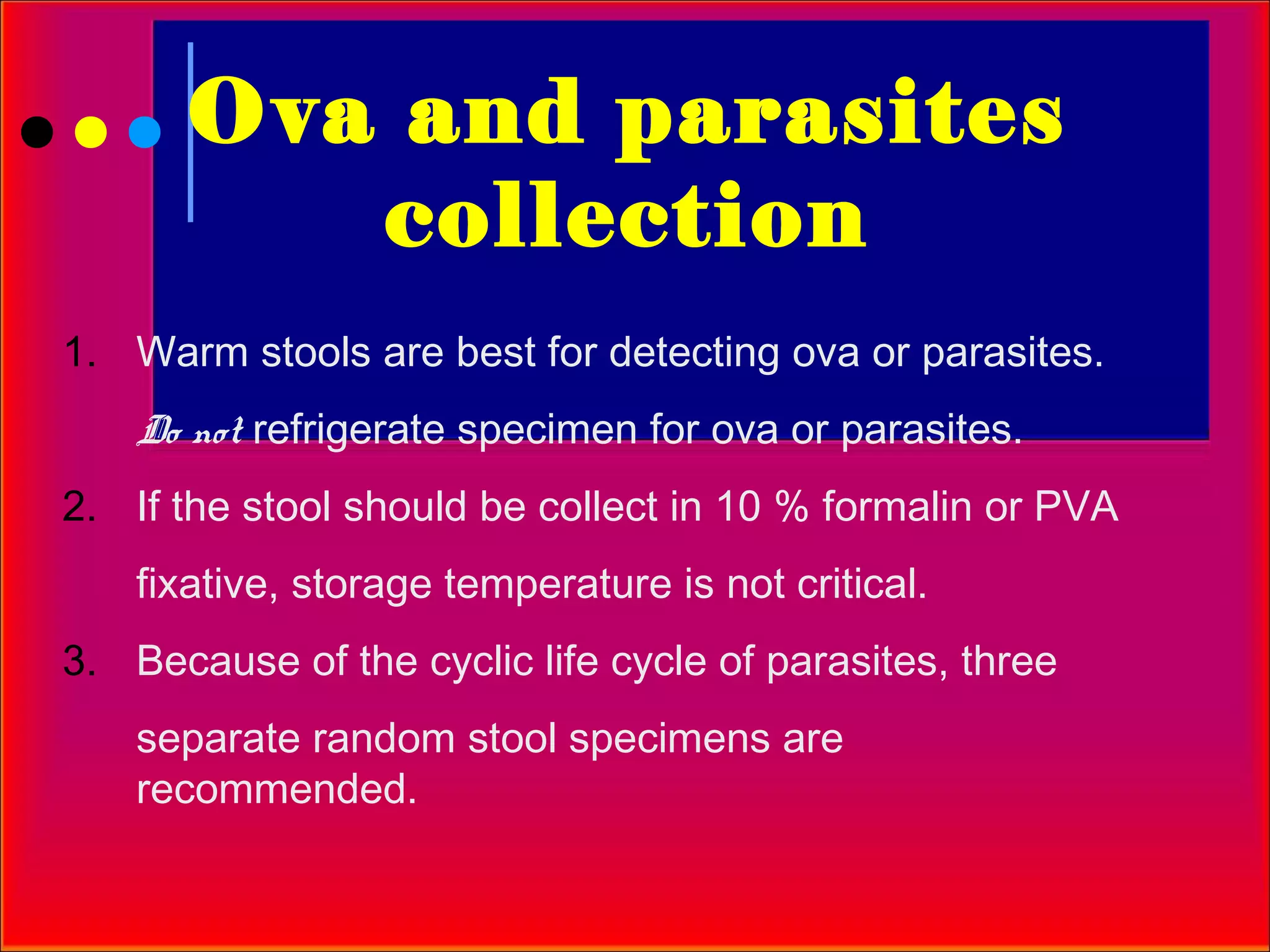 Ova and parasites collection

1. Warm stools are best for detecting ova or parasites.

Do not refrigerate specimen for ova or parasites.

2. If the stool should be collect in 10 % formalin or PVA fixative, storage temperature is not critical.

3. Because of the cyclic life cycle of parasites, three separate random stool specimens are recommended.